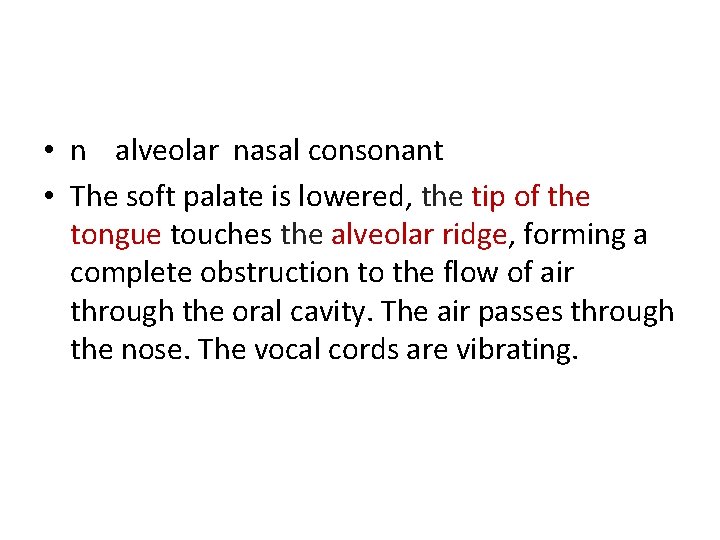 • n alveolar nasal consonant
• The soft palate is lowered, the tip of the tongue touches the alveolar ridge, forming a complete obstruction to the flow of air through the oral cavity. The air passes through the nose. The vocal cords are vibrating.